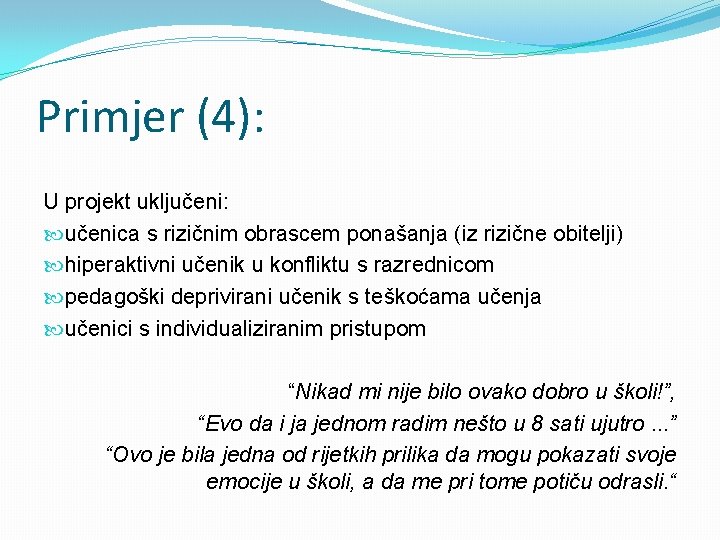 Primjer (4):

U projekt uključeni:

učenica s rizičnim obrascem ponašanja (iz rizične obitelji)

hiperaktivni učenik u konfliktu s razrednicom

pedagoški deprivirani učenik s teškoćama učenja

učenici s individualiziranim pristupom

“Nikad mi nije bilo ovako dobro u školi!”,

“Evo da i ja jednom radim nešto u 8 sati ujutro ...”

“Ovo je bila jedna od rijetkih prilika da mogu pokazati svoje emocije u školi, a da me pri tome potiču odrasli.“